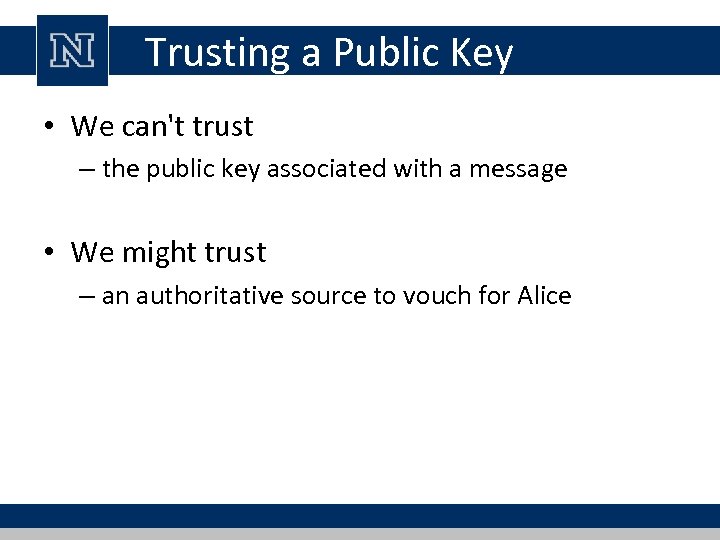 N

Trusting a Public Key

• We can't trust
– the public key associated with a message

• We might trust
– an authoritative source to vouch for Alice